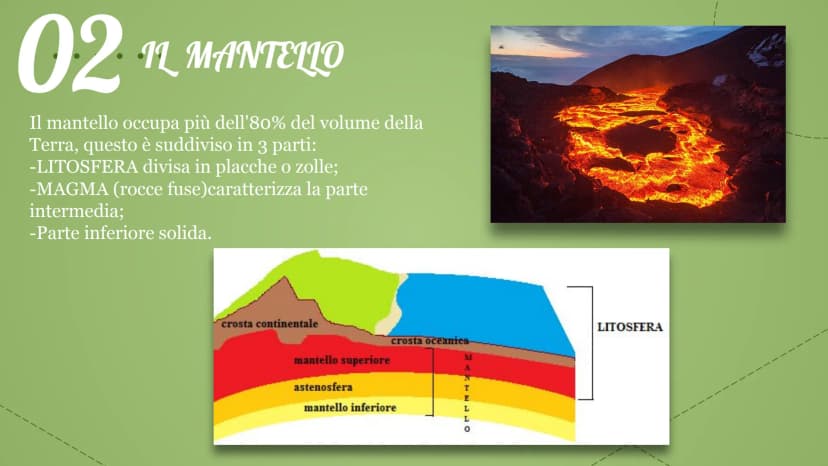 02 IL MANTELLO

Il mantello occupa più dell'80% del volume della Terra, questo è suddiviso in 3 parti:
-LITOSFERA divisa in placche o zolle;
-MAGMA (rocce fuse)caratterizza la parte intermedia;
-Parte inferiore solida.

crosta continentale
crosta oceanica
mantello superiore
astenosfera
mantello inferiore
MANTELLO
LITOSFERA